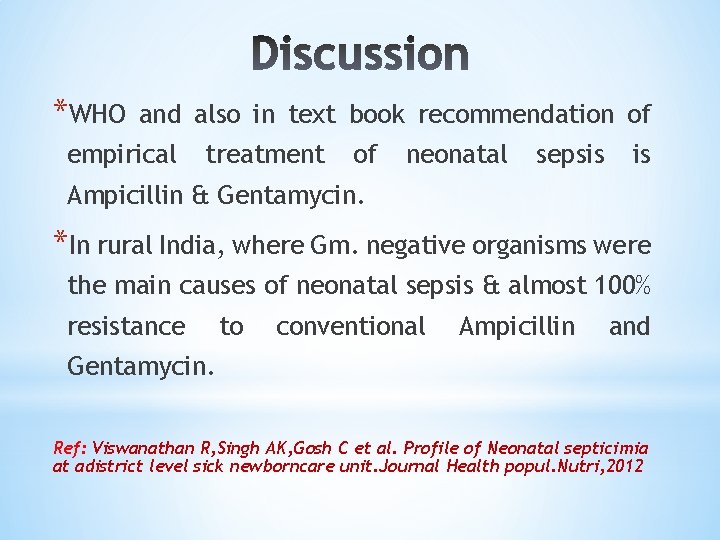 Discussion

*WHO and also in text book recommendation of empirical treatment of neonatal sepsis is Ampicillin & Gentamycin.

*In rural India, where Gm. negative organisms were the main causes of neonatal sepsis & almost 100% resistance to conventional Ampicillin and Gentamycin.

Ref: Viswanathan R,Singh AK,Gosh C et al. Profile of Neonatal septicimia at adistrict level sick newborncare unit.Journal Health popul.Nutri,2012